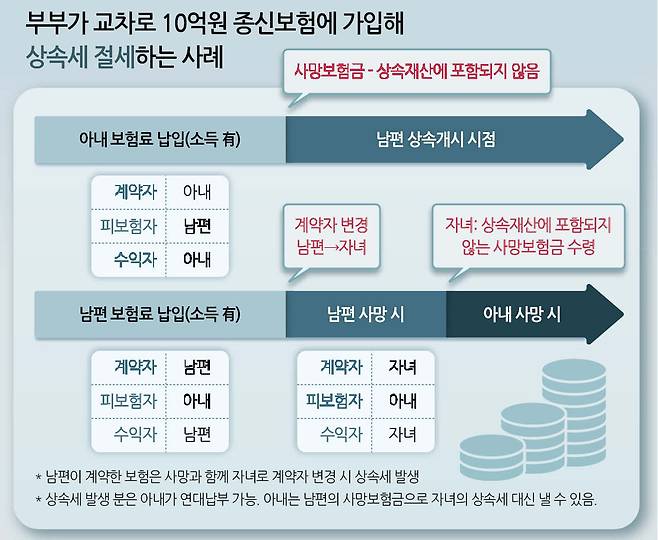 부부가 교차로 10억원 종신보험에 가입해
상속세 절세하는 사례

사망보험금 - 상속재산에 포함되지 않음

아내 보험료 납입(소득 有)

남편 상속개시 시점

| 계약자 | 아내 |
|---|---|
| 피보험자 | 남편 |
| 수익자 | 아내 |

계약자 변경
남편→자녀

자녀: 상속재산에 포함되지 않는 사망보험금 수령

남편 보험료 납입(소득 有)

남편 사망 시

아내 사망 시

| 계약자 | 남편 |
|---|---|
| 피보험자 | 아내 |
| 수익자 | 남편 |

| 계약자 | 자녀 |
|---|---|
| 피보험자 | 아내 |
| 수익자 | 자녀 |

* 남편이 계약한 보험은 사망과 함께 자녀로 계약자 변경 시 상속세 발생
* 상속세 발생 분은 아내가 연대납부 가능. 아내는 남편의 사망보험금으로 자녀의 상속세 대신 낼 수 있음.